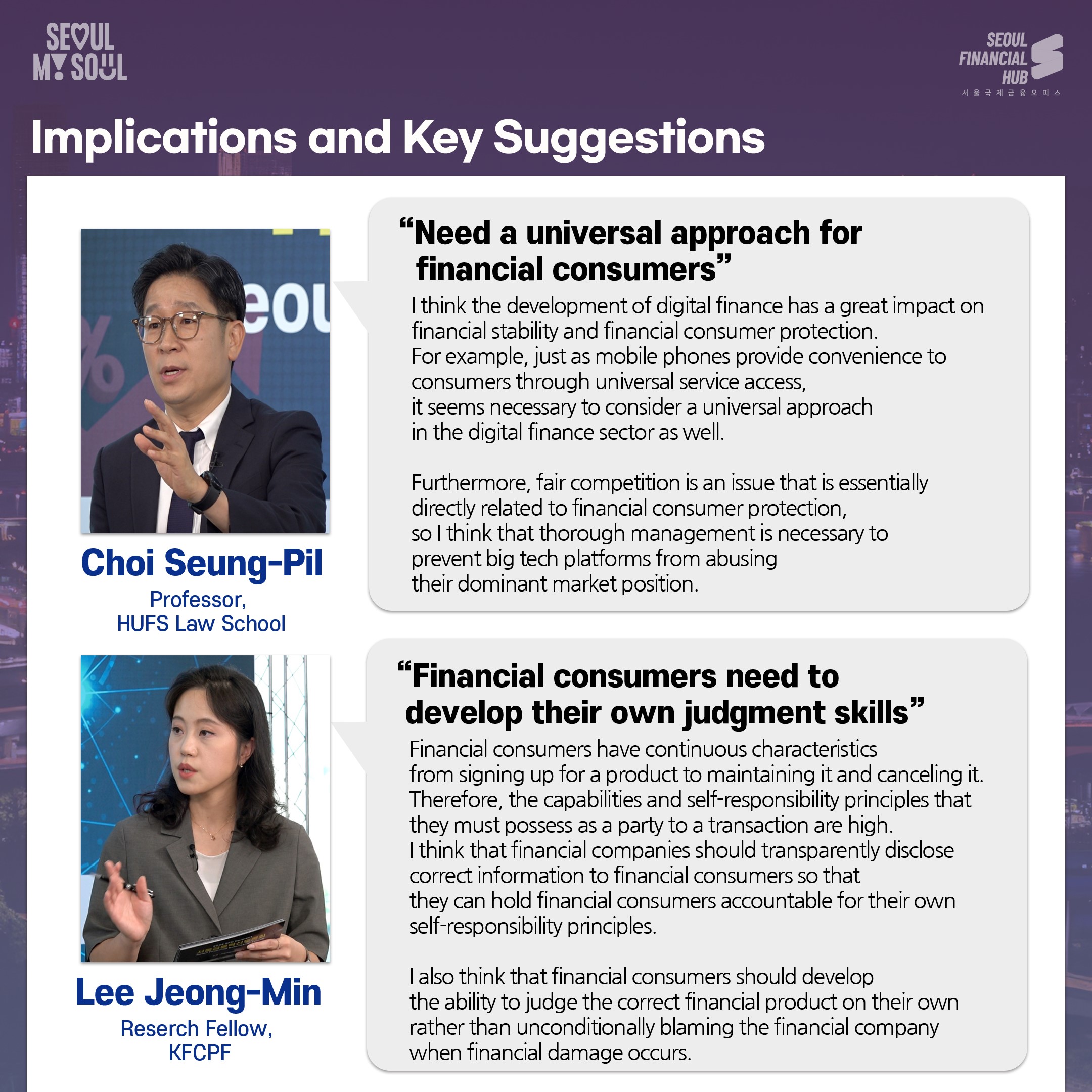 SEOUL MY SOUL

SEOUL FINANCIAL HUB
서울국제금융오피스

Implications and Key Suggestions

Choi Seung-Pil
Professor, HUFS Law School

“Need a universal approach for financial consumers”

I think the development of digital finance has a great impact on financial stability and financial consumer protection. For example, just as mobile phones provide convenience to consumers through universal service access, it seems necessary to consider a universal approach in the digital finance sector as well.

Furthermore, fair competition is an issue that is essentially directly related to financial consumer protection, so I think that thorough management is necessary to prevent big tech platforms from abusing their dominant market position.

Lee Jeong-Min
Reserch Fellow, KFCPF

“Financial consumers need to develop their own judgment skills”

Financial consumers have continuous characteristics from signing up for a product to maintaining it and canceling it. Therefore, the capabilities and self-responsibility principles that they must possess as a party to a transaction are high. I think that financial companies should transparently disclose correct information to financial consumers so that they can hold financial consumers accountable for their own self-responsibility principles.

I also think that financial consumers should develop the ability to judge the correct financial product on their own rather than unconditionally blaming the financial company when financial damage occurs.